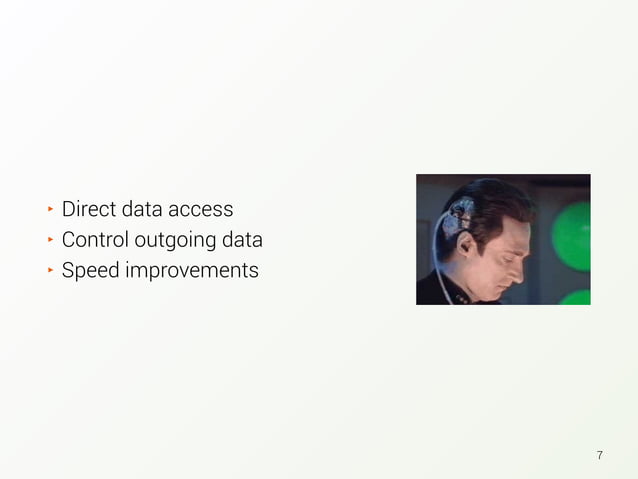 ‣ Direct data access
‣ Control outgoing data
‣ Speed improvements

7